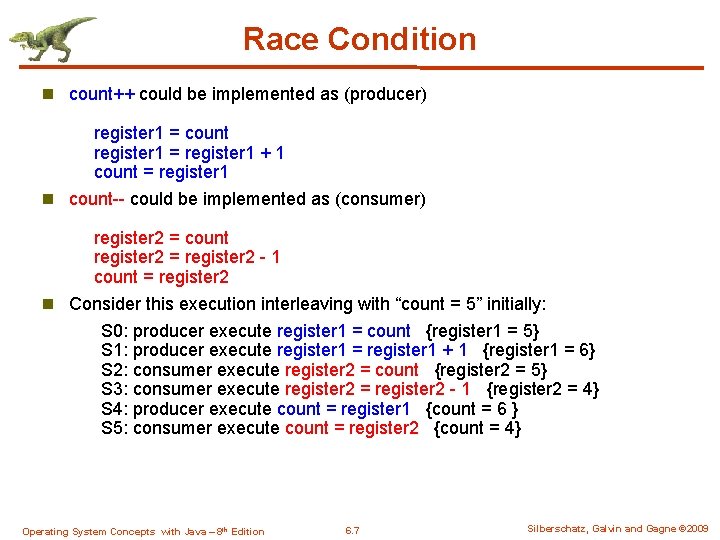 Race Condition

count++ could be implemented as (producer)

register1 = count
register1 = register1 + 1
count = register1

count-- could be implemented as (consumer)

register2 = count
register2 = register2 - 1
count = register2

Consider this execution interleaving with “count = 5” initially:

S0: producer execute register1 = count {register1 = 5}
S1: producer execute register1 = register1 + 1 {register1 = 6}
S2: consumer execute register2 = count {register2 = 5}
S3: consumer execute register2 = register2 - 1 {register2 = 4}
S4: producer execute count = register1 {count = 6 }
S5: consumer execute count = register2 {count = 4}

Operating System Concepts with Java – 8th Edition 6.7 Silberschatz, Galvin and Gagne ©2009